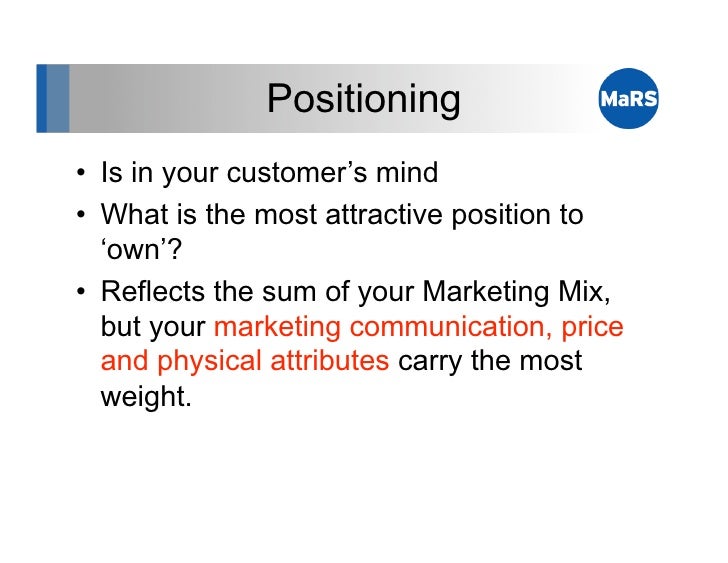 Positioning

MaRS

• Is in your customer’s mind
• What is the most attractive position to ‘own’?
• Reflects the sum of your Marketing Mix, but your marketing communication, price and physical attributes carry the most weight.